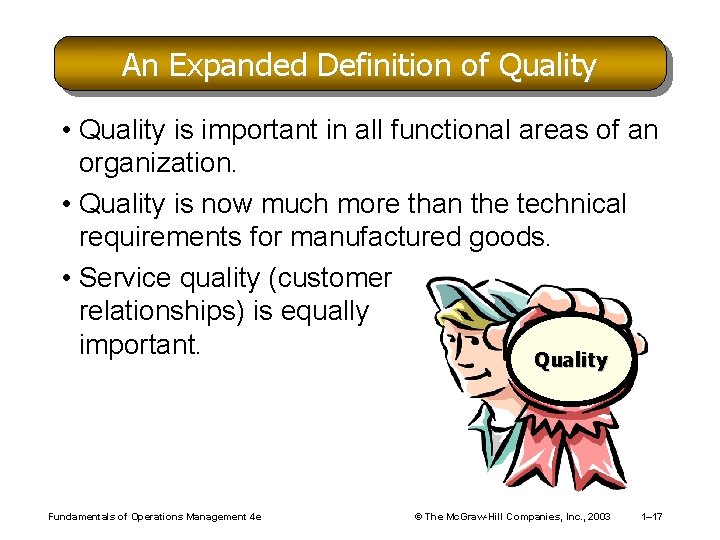 An Expanded Definition of Quality

• Quality is important in all functional areas of an organization.

• Quality is now much more than the technical requirements for manufactured goods.

• Service quality (customer relationships) is equally important.

Quality

Fundamentals of Operations Management 4e

© The McGraw-Hill Companies, Inc., 2003

1–17